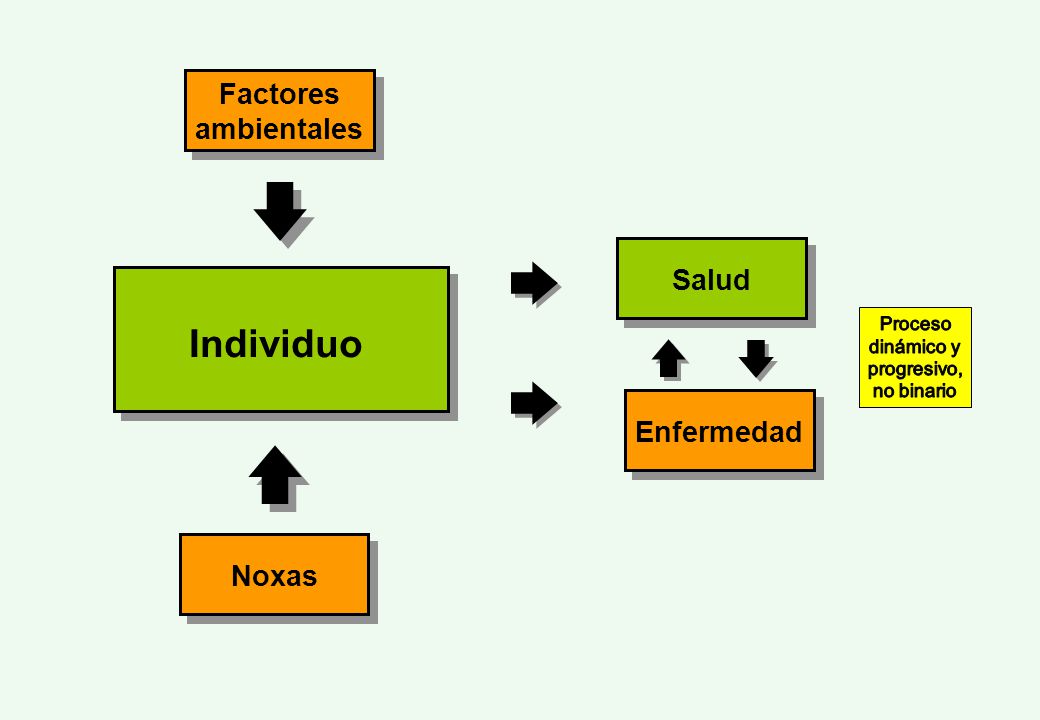 Factores ambientales

Individuo

Noxas

Salud

Enfermedad

Proceso dinámico y progresivo, no binario